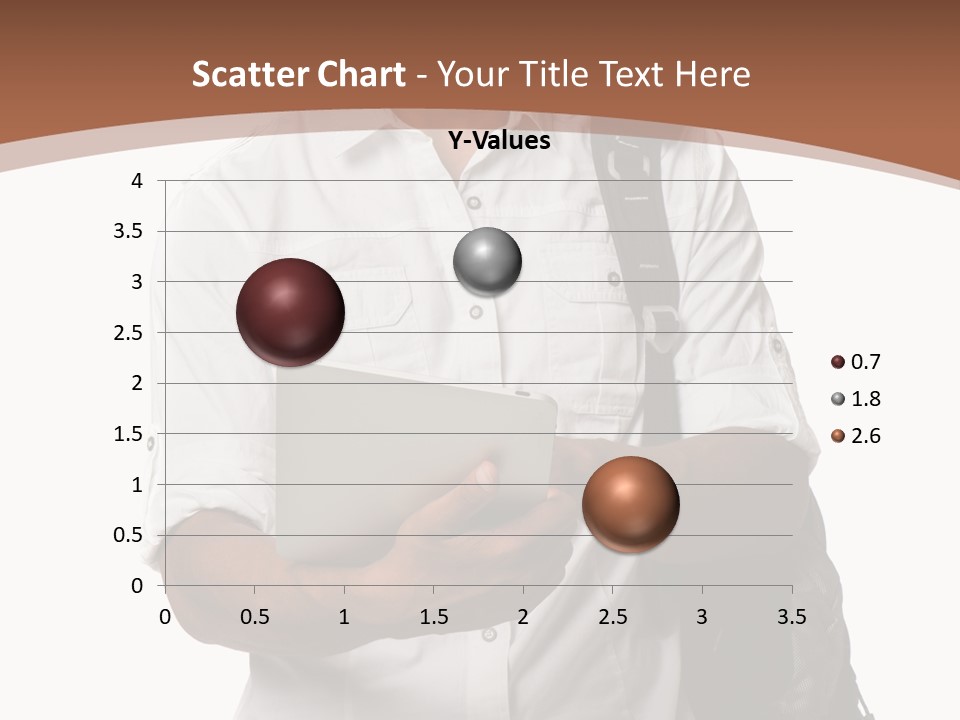 Scatter Chart - Your Title Text Here

Y-Values

4
3.5
3
2.5
2
1.5
1
0.5
0

0 0.5 1 1.5 2 2.5 3 3.5

0.7
1.8
2.6